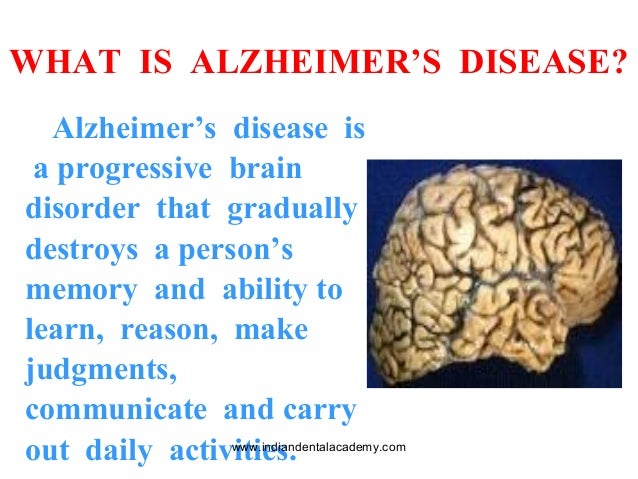 WHAT IS ALZHEIMER'S DISEASE?

Alzheimer's disease is a progressive brain disorder that gradually destroys a person's memory and ability to learn, reason, make judgments, communicate and carry out daily activities.

www.indiandentalacademy.com